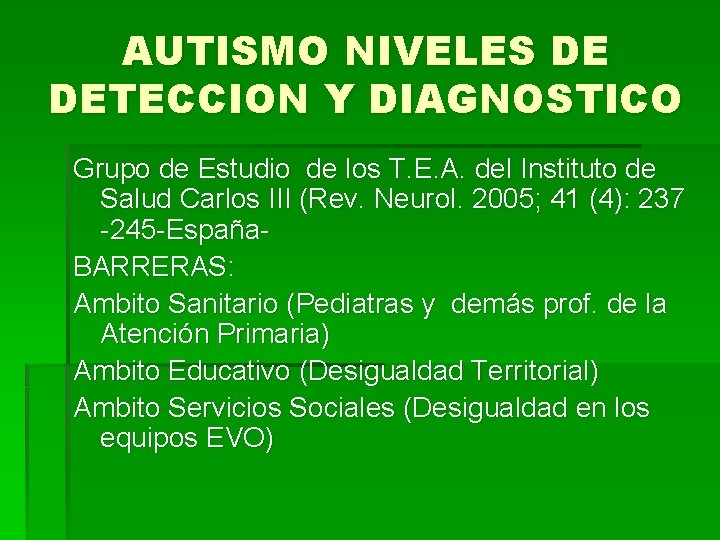 AUTISMO NIVELES DE DETECCION Y DIAGNOSTICO

Grupo de Estudio de los T.E.A. del Instituto de Salud Carlos III (Rev. Neurol. 2005; 41 (4): 237 -245-España-

BARRERAS:

Ambito Sanitario (Pediatras y demás prof. de la Atención Primaria)

Ambito Educativo (Desigualdad Territorial)

Ambito Servicios Sociales (Desigualdad en los equipos EVO)